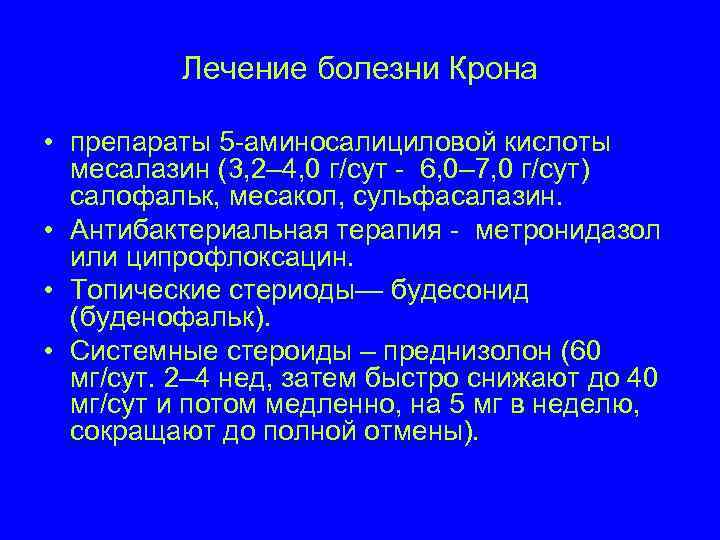 Лечение болезни Крона

• препараты 5-аминосалициловой кислоты месалазин (3,2–4,0 г/сут - 6,0–7,0 г/сут) салофальк, месакол, сульфасалазин.
• Антибактериальная терапия - метронидазол или ципрофлоксацин.
• Топические стериоды— будесонид (буденофальк).
• Системные стероиды – преднизолон (60 мг/сут. 2–4 нед, затем быстро снижают до 40 мг/сут и потом медленно, на 5 мг в неделю, сокращают до полной отмены).